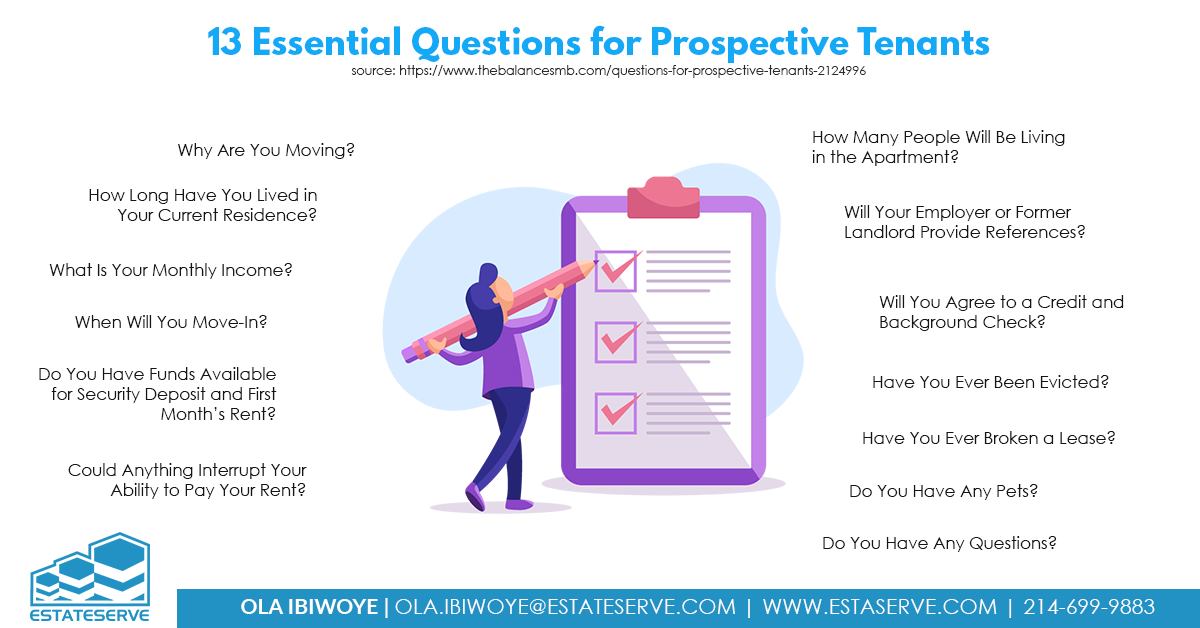 13 Essential Questions for Prospective Tenants
source: https://www.thebalancesmb.com/questions-for-prospective-tenants-2124996

Why Are You Moving?

How Long Have You Lived in Your Current Residence?

What Is Your Monthly Income?

When Will You Move-In?

Do You Have Funds Available for Security Deposit and First Month's Rent?

Could Anything Interrupt Your Ability to Pay Your Rent?

How Many People Will Be Living in the Apartment?

Will Your Employer or Former Landlord Provide References?

Will You Agree to a Credit and Background Check?

Have You Ever Been Evicted?

Have You Ever Broken a Lease?

Do You Have Any Pets?

Do You Have Any Questions?

ESTATESERVE

OLA IBIWOYE | OLA.IBIWOYE@ESTATESERVE.COM | WWW.ESTASERVE.COM | 214-699-9883